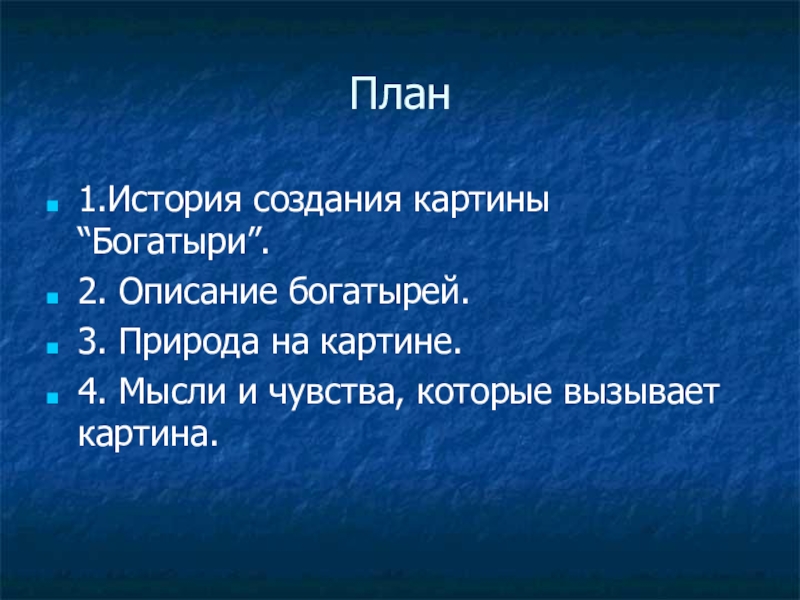 План

1.История создания картины “Богатыри”.

2. Описание богатырей.

3. Природа на картине.

4. Мысли и чувства, которые вызывает картина.